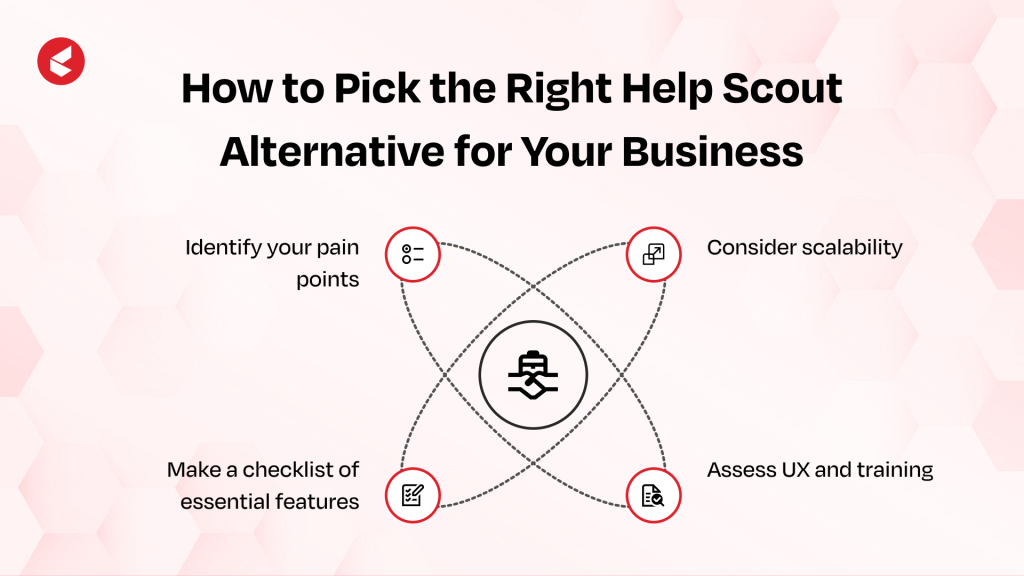 How to Pick the Right Help Scout Alternative for Your Business

Identify your pain points

Consider scalability

Make a checklist of essential features

Assess UX and training